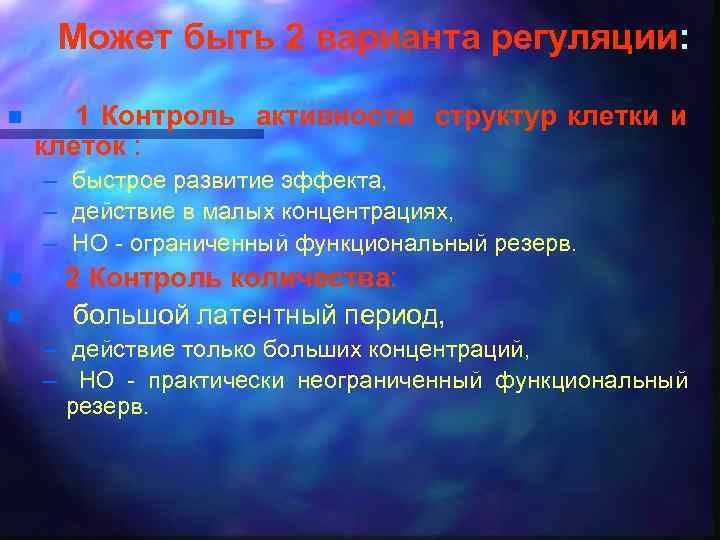 Может быть 2 варианта регуляции:

1 Контроль активности структур клетки и клеток :

– быстрое развитие эффекта,
– действие в малых концентрациях,
– НО - ограниченный функциональный резерв.

2 Контроль количества:

большой латентный период,

– действие только больших концентраций,
– НО - практически неограниченный функциональный резерв.